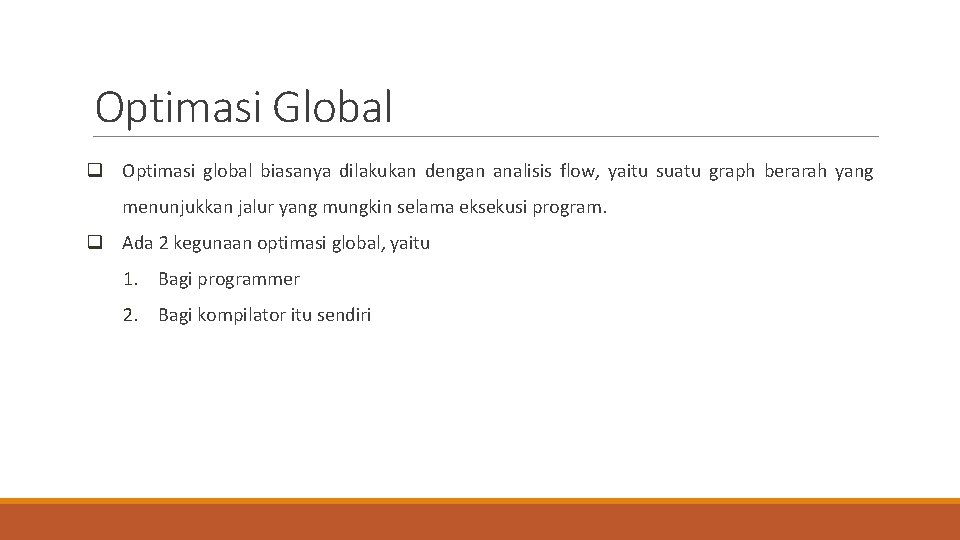 Optimasi Global

❑ Optimasi global biasanya dilakukan dengan analisis flow, yaitu suatu graph berarah yang menunjukkan jalur yang mungkin selama eksekusi program.

❑ Ada 2 kegunaan optimasi global, yaitu

1. Bagi programmer

2. Bagi kompilator itu sendiri